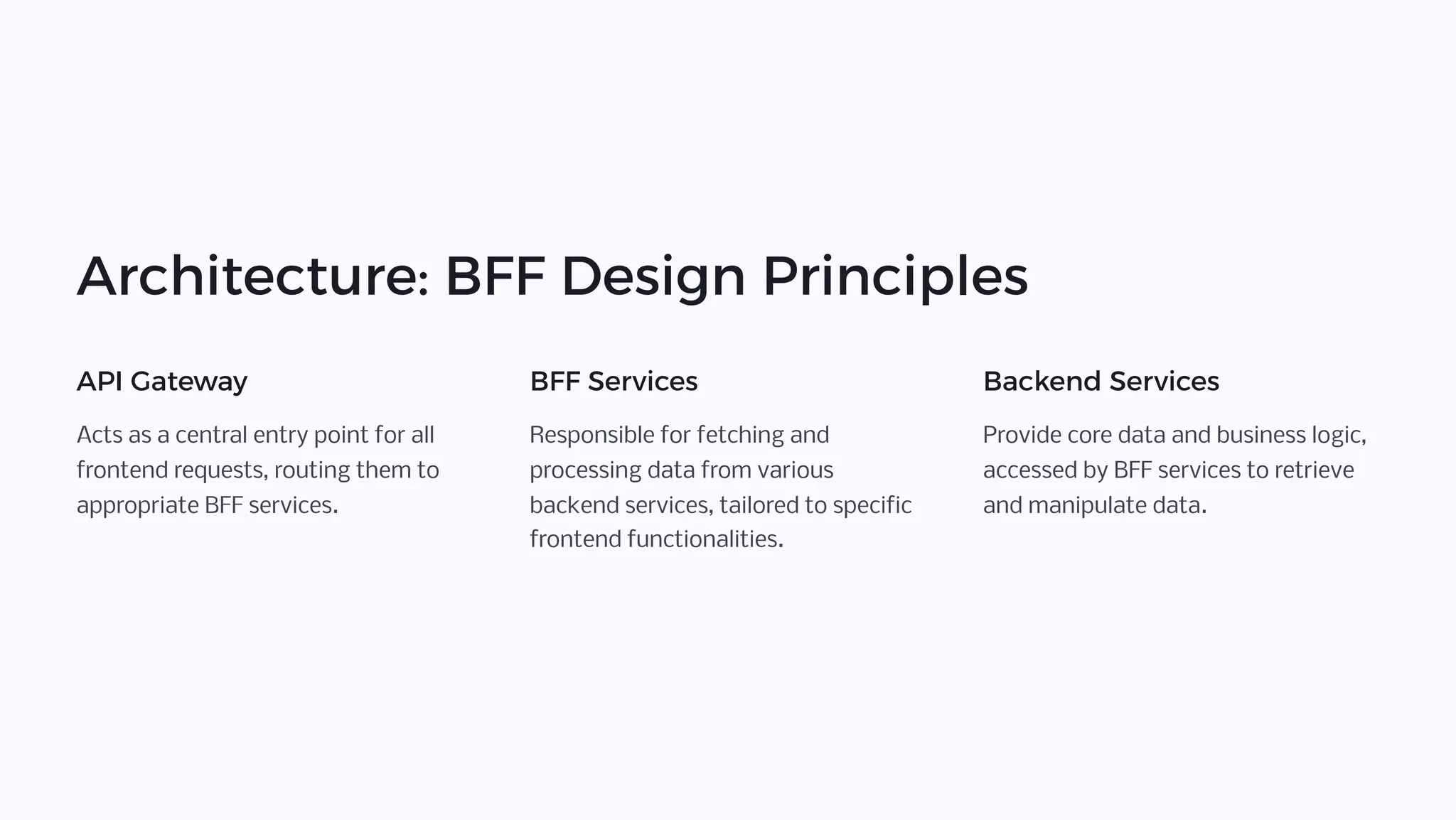 Architecture: BFF Design Principles

API Gateway

Acts as a central entry point for all frontend requests, routing them to appropriate BFF services.

BFF Services

Responsible for fetching and processing data from various backend services, tailored to specific frontend functionalities.

Backend Services

Provide core data and business logic, accessed by BFF services to retrieve and manipulate data.